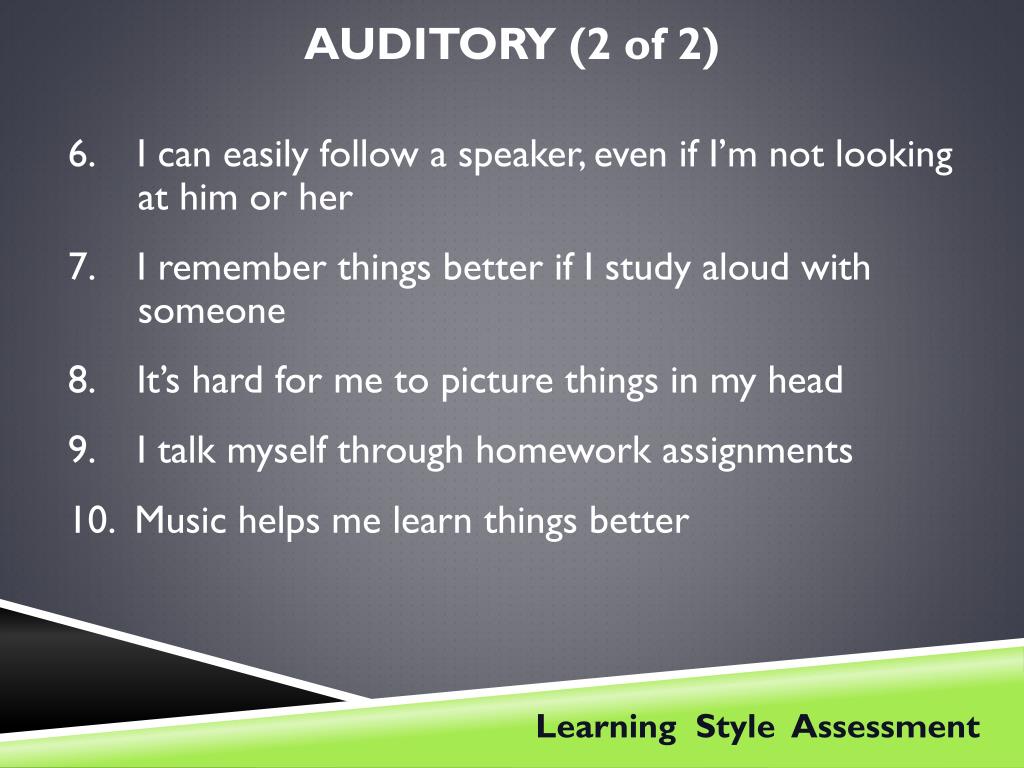 AUDITORY (2 of 2)

6. I can easily follow a speaker, even if I'm not looking at him or her

7. I remember things better if I study aloud with someone

8. It's hard for me to picture things in my head

9. I talk myself through homework assignments

10. Music helps me learn things better

Learning Style Assessment